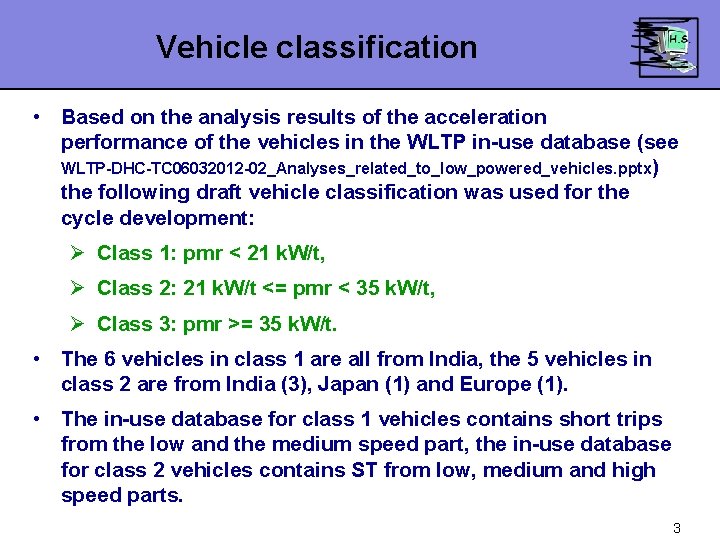 Vehicle classification

H.S.

• Based on the analysis results of the acceleration performance of the vehicles in the WLTP in-use database (see WLTP-DHC-TC06032012-02_Analyses_related_to_low_powered_vehicles.pptx) the following draft vehicle classification was used for the cycle development:

➢ Class 1: pmr < 21 kW/t,

➢ Class 2: 21 kW/t <= pmr < 35 kW/t,

➢ Class 3: pmr >= 35 kW/t.

• The 6 vehicles in class 1 are all from India, the 5 vehicles in class 2 are from India (3), Japan (1) and Europe (1).

• The in-use database for class 1 vehicles contains short trips from the low and the medium speed part, the in-use database for class 2 vehicles contains ST from low, medium and high speed parts.

3